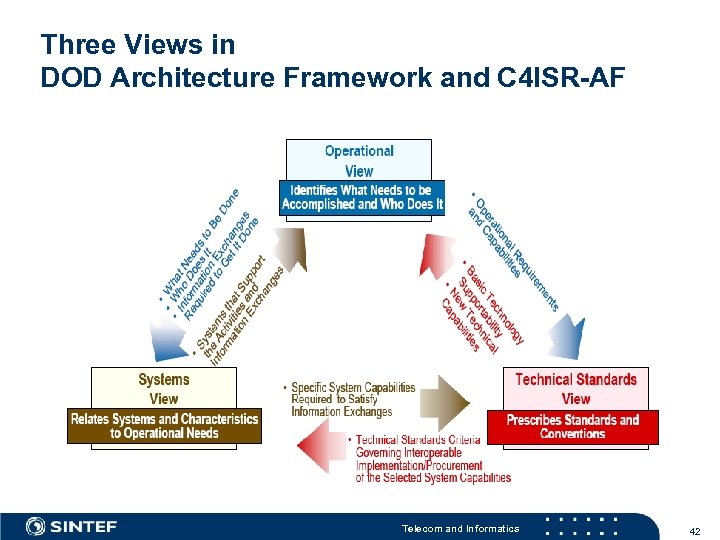 Three Views in
DOD Architecture Framework and C4ISR-AF

Operational
View
Identifies What Needs to be Accomplished and Who Does It

• What Needs to Be Done
• Who Does It
• Information Exchanges Required to Get It Done

• Systems that Support the Activities and Information Exchanges

• Operational Requirements and Capabilities

• Basic Technology Supportability
• New Technical Capabilities

Systems
View
Relates Systems and Characteristics to Operational Needs

• Specific System Capabilities Required to Satisfy Information Exchanges

• Technical Standards Criteria Governing Interoperable Implementation/Procurement of the Selected System Capabilities

Technical Standards
View
Prescribes Standards and Conventions

SINTEF
Telecom and Informatics
42